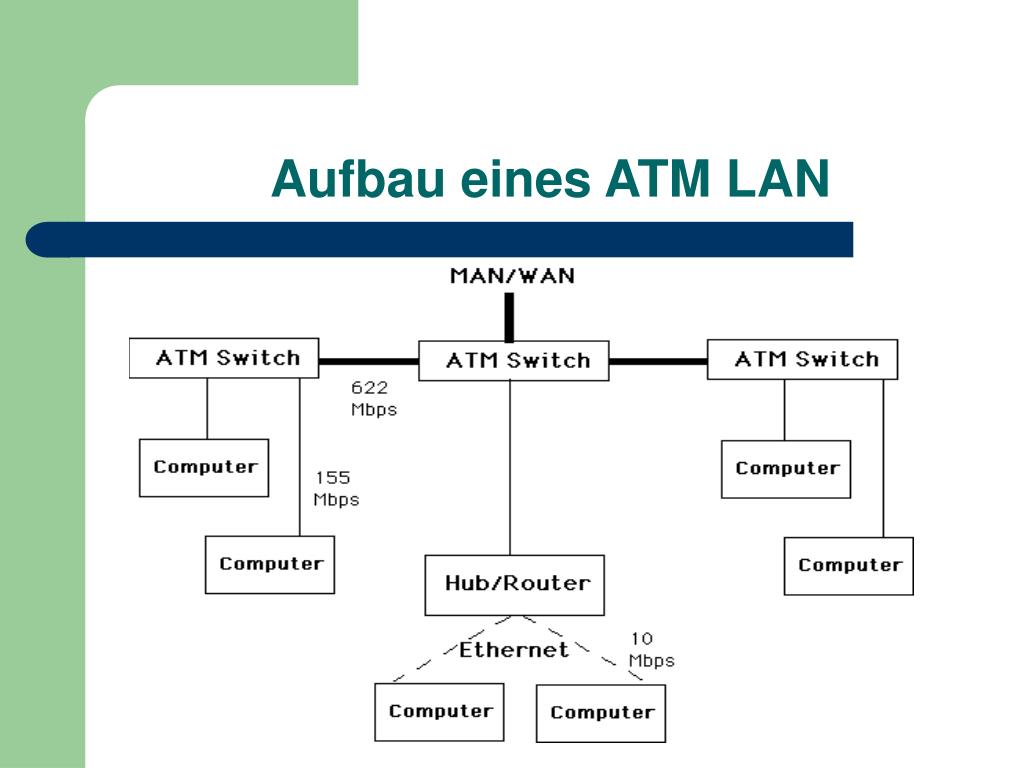 Aufbau eines ATM LAN

MAN/WAN

ATM Switch

ATM Switch

ATM Switch

622 Mbps

Computer

155 Mbps

Computer

Computer

Computer

Hub/Router

Ethernet

10 Mbps

Computer

Computer